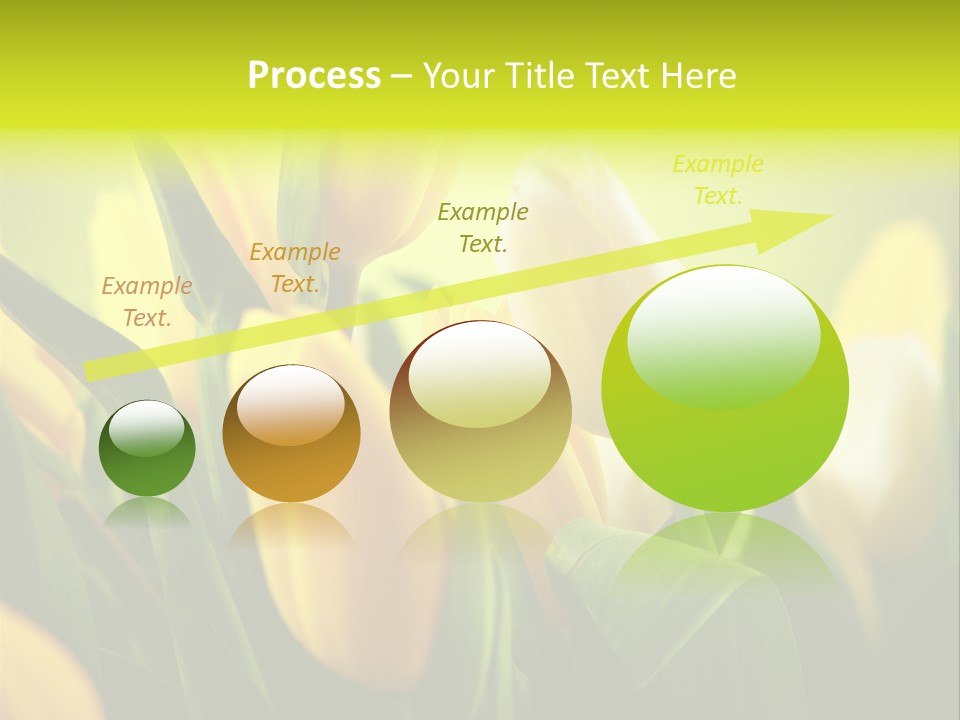 Process – Your Title Text Here

Example Text.

Example Text.

Example Text.

Example Text.